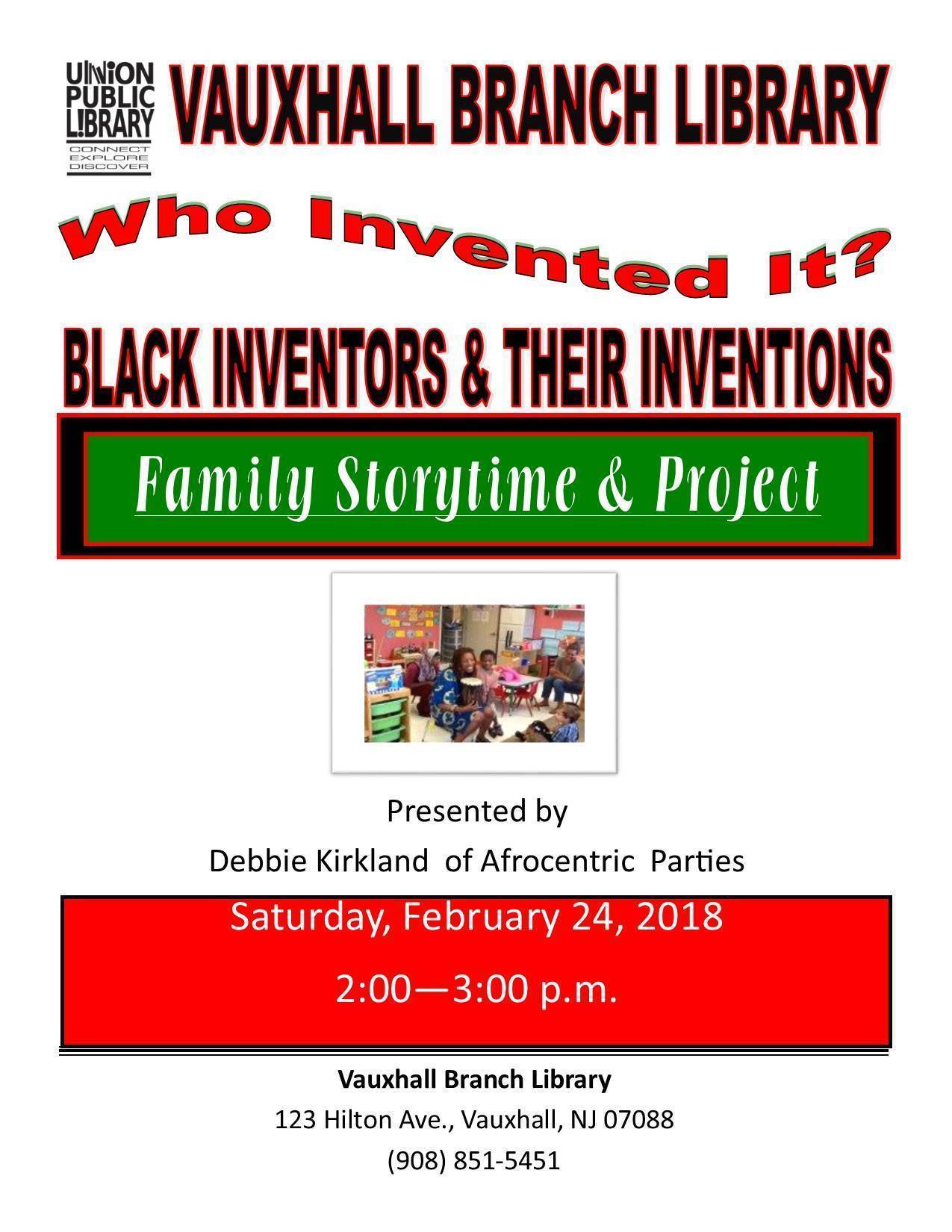 UNION PUBLIC LIBRARY
CONNECT EXPLORE DISCOVER

VAUXHALL BRANCH LIBRARY

Who Invented It?

BLACK INVENTORS & THEIR INVENTIONS

Family Storytime & Project

Presented by
Debbie Kirkland of Afrocentric Parties

Saturday, February 24, 2018
2:00—3:00 p.m.

Vauxhall Branch Library
123 Hilton Ave., Vauxhall, NJ 07088
(908) 851-5451